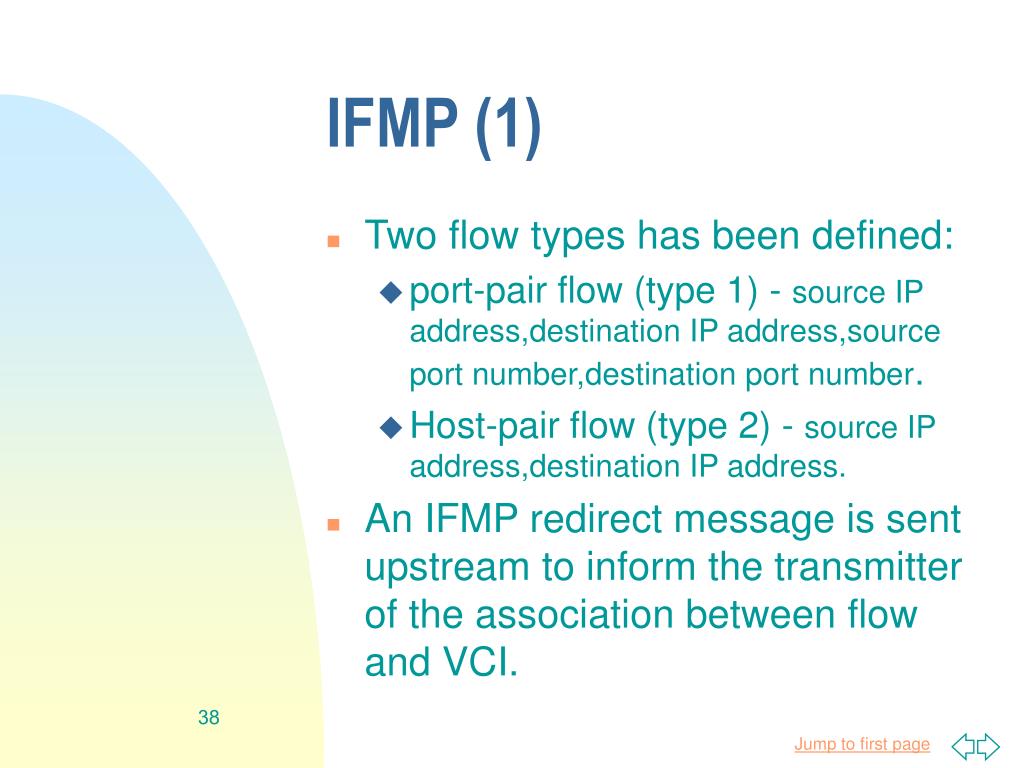 IFMP (1)

Two flow types has been defined:

port-pair flow (type 1) - source IP address,destination IP address,source port number,destination port number.

Host-pair flow (type 2) - source IP address,destination IP address.

An IFMP redirect message is sent upstream to inform the transmitter of the association between flow and VCI.

38

Jump to first page